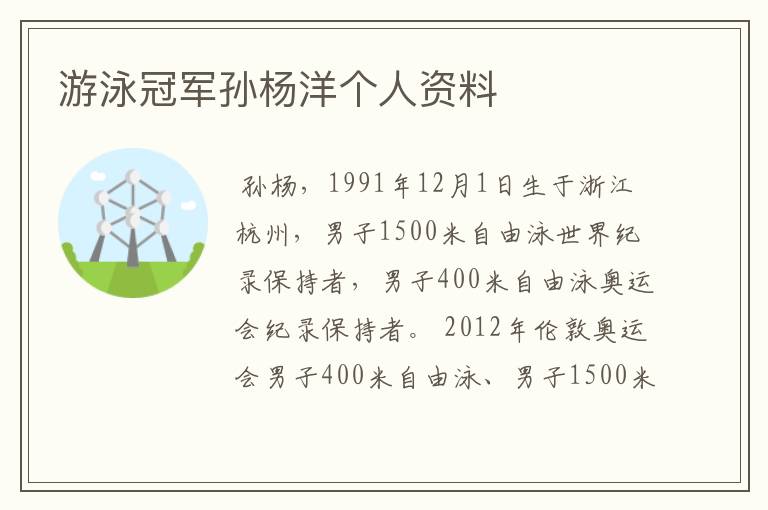 游泳冠军孙杨洋个人资料

孙杨，1991年12月1日生于浙江杭州，男子1500米自由泳世界纪录保持者，男子400米自由泳奥运会纪录保持者。2012年伦敦奥运会男子400米自由泳、男子1500米